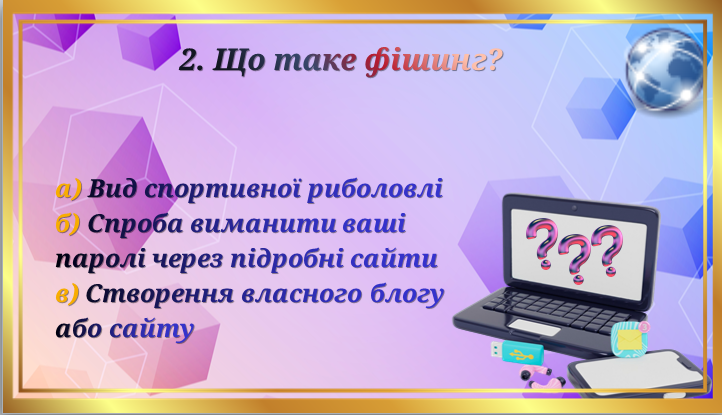 2. Що таке фішинг?

а) Вид спортивної риболовлі
б) Спроба виманити ваші паролі через підробні сайти
в) Створення власного блогу або сайту

???